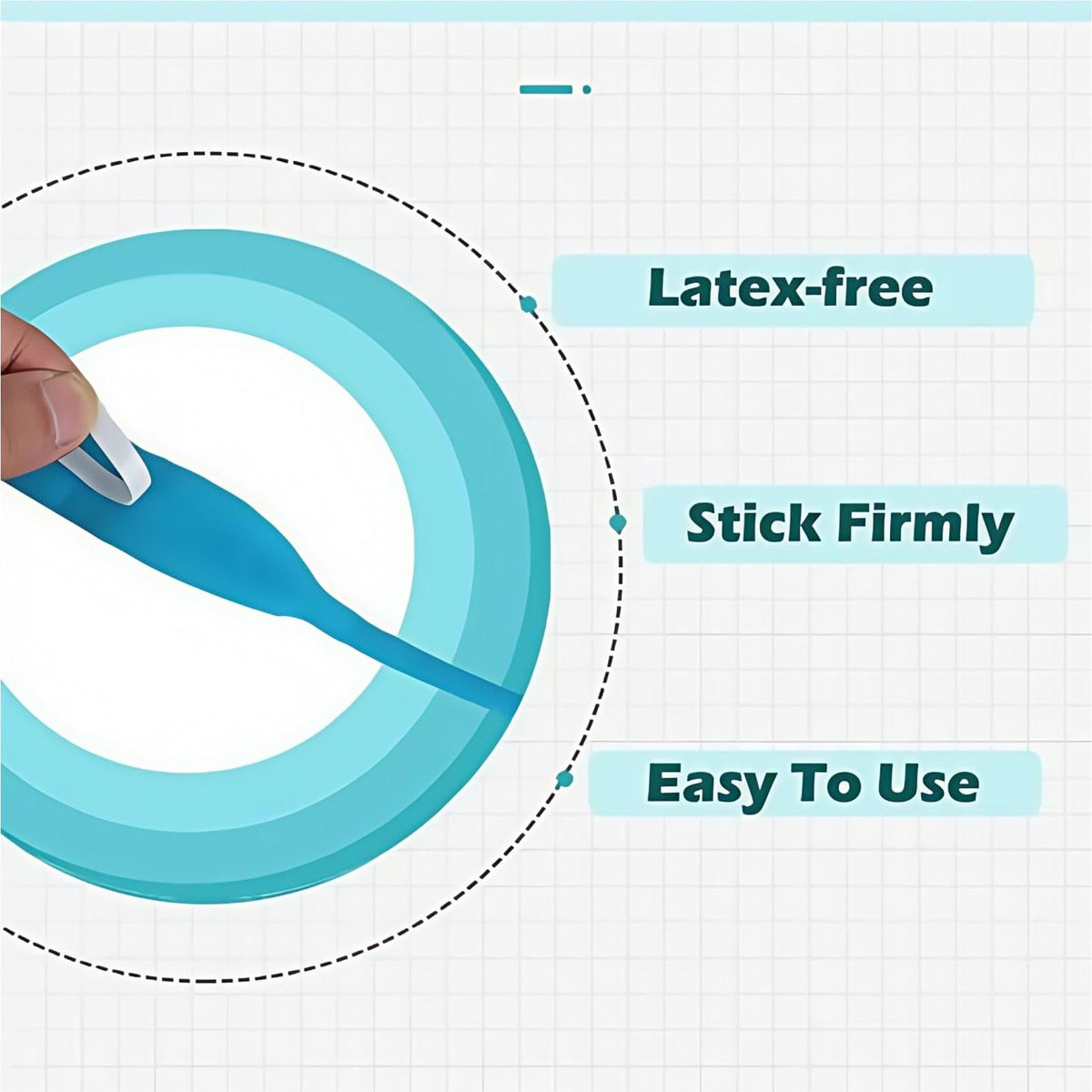 Latex-free

Stick Firmly

Easy To Use